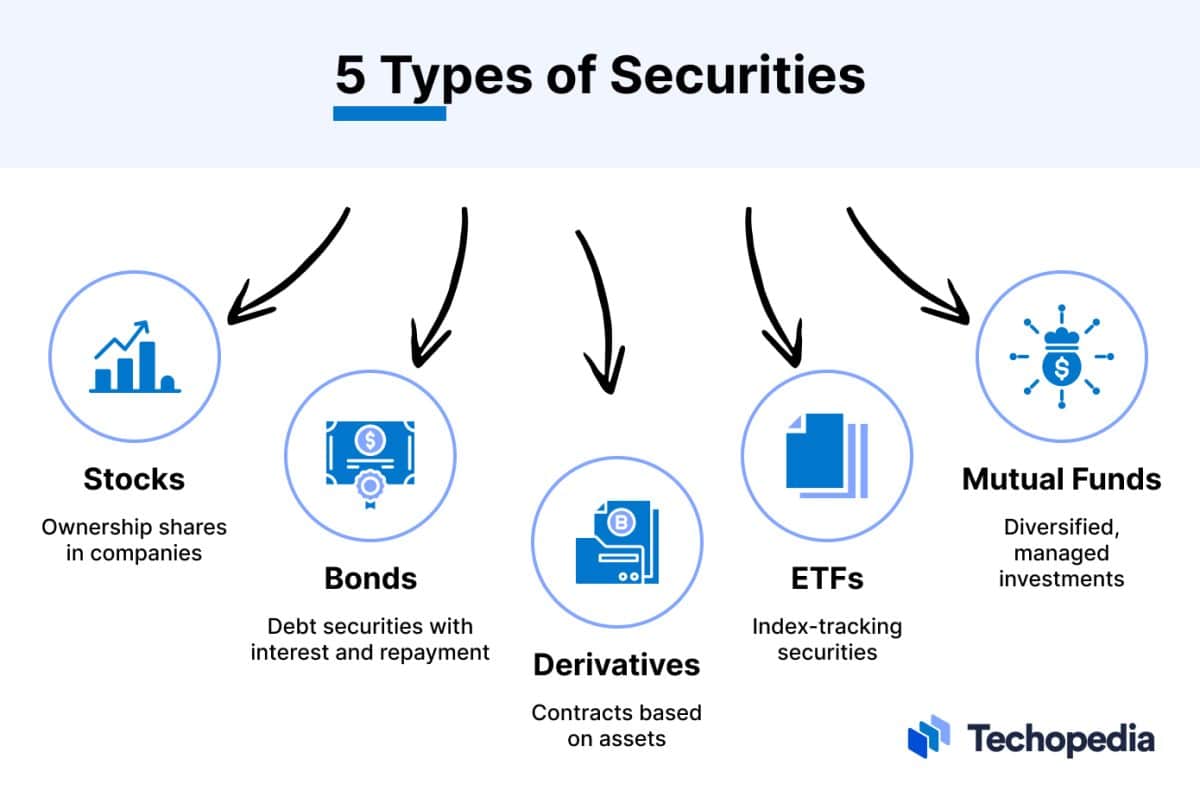 5 Types of Securities

Stocks
Ownership shares in companies

Bonds
Debt securities with interest and repayment

Derivatives
Contracts based on assets

ETFs
Index-tracking securities

Mutual Funds
Diversified, managed investments

Techopedia